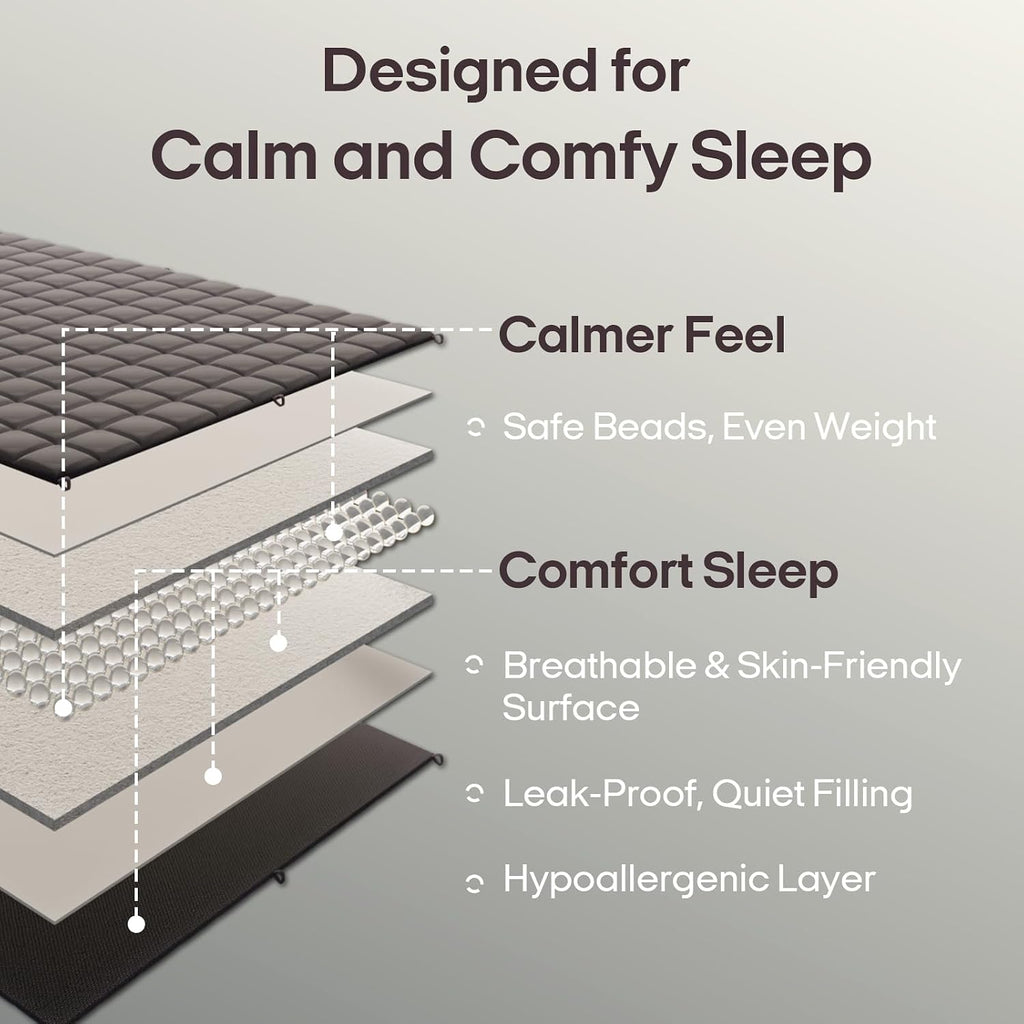 Designed for
Calm and Comfy Sleep

Calmer Feel

Safe Beads, Even Weight

Comfort Sleep

Breathable & Skin-Friendly Surface

Leak-Proof, Quiet Filling

Hypoallergenic Layer